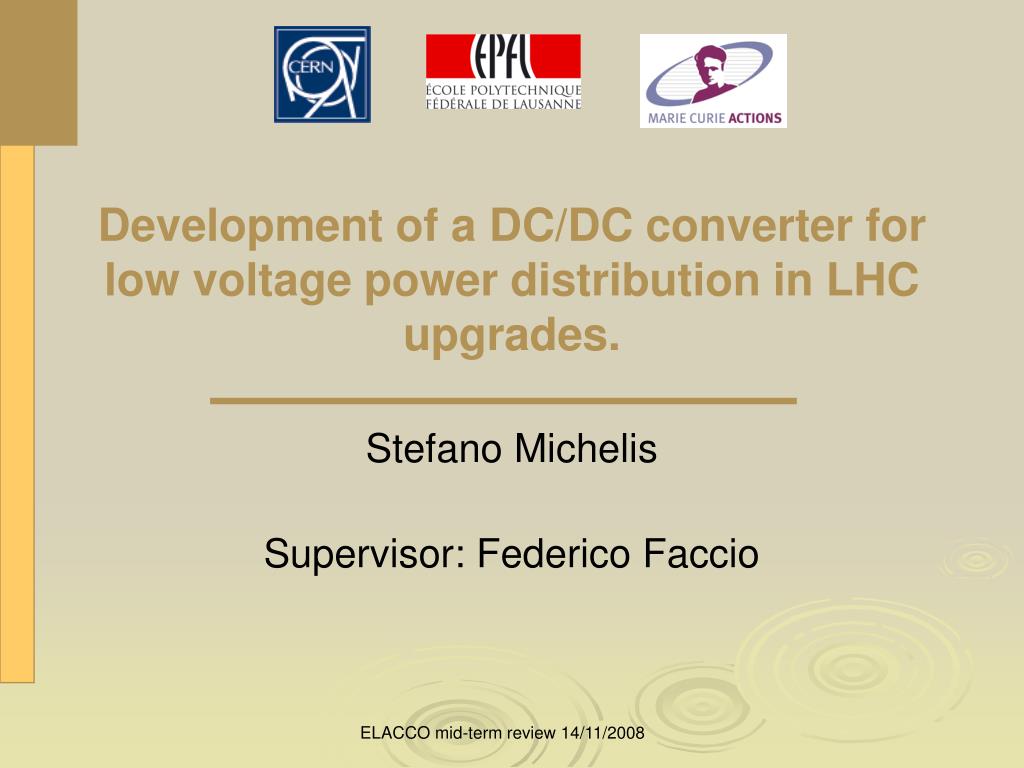 CERN

EPFL
ÉCOLE POLYTECHNIQUE
FÉDÉRALE DE LAUSANNE

MARIE CURIE ACTIONS

Development of a DC/DC converter for low voltage power distribution in LHC upgrades.

Stefano Michelis

Supervisor: Federico Faccio

ELACCO mid-term review 14/11/2008